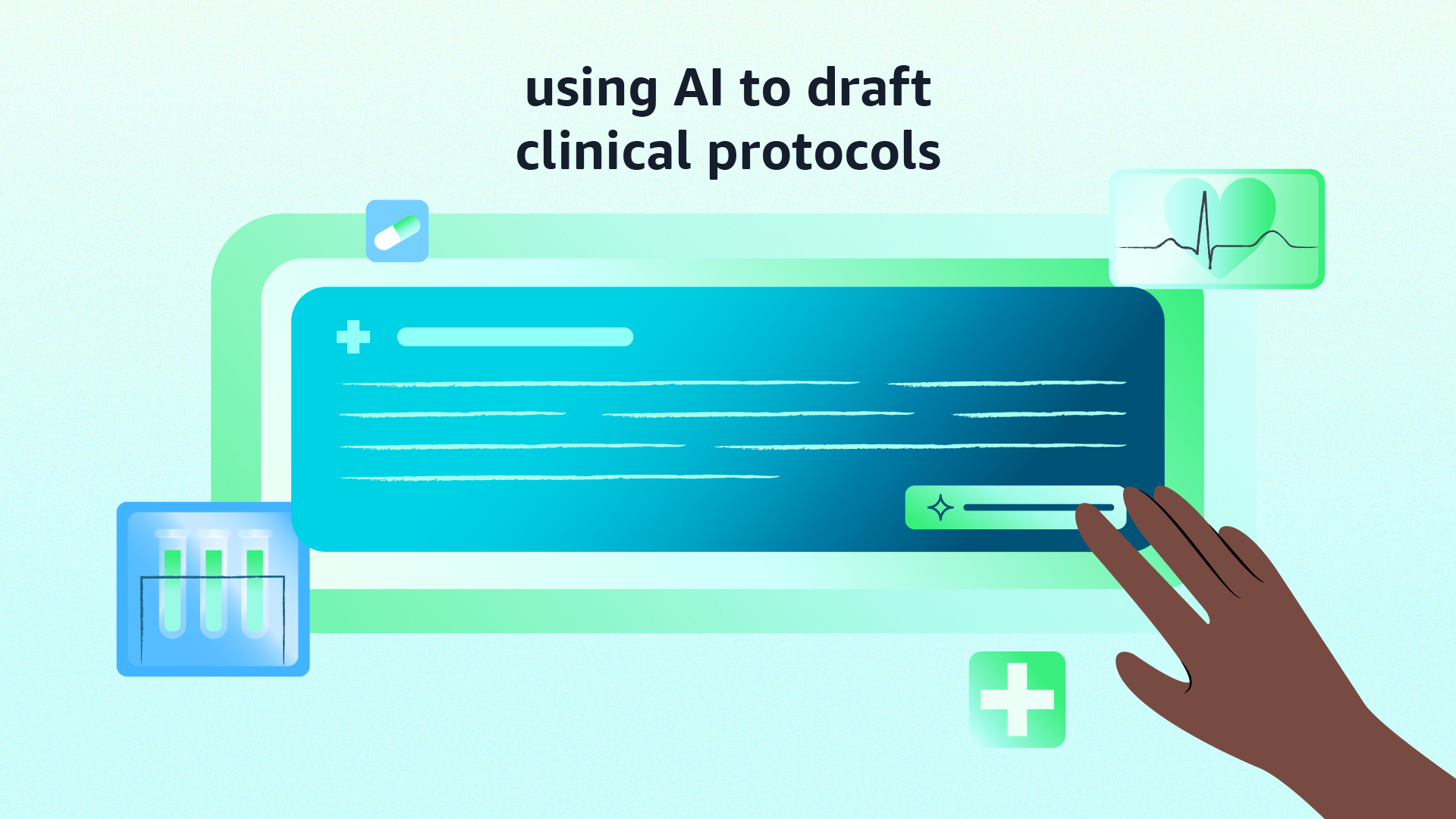 using AI to draft
clinical protocols